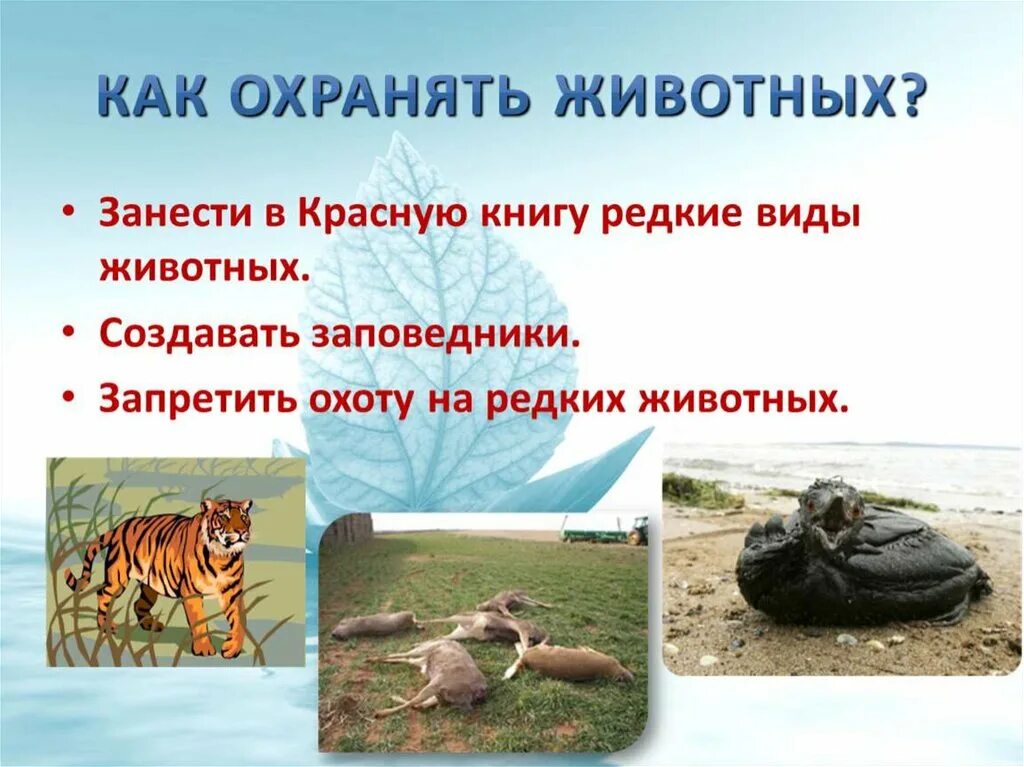 КАК ОХРАНЯТЬ ЖИВОТНЫХ?

• Занести в Красную книгу редкие виды животных.

• Создавать заповедники.

• Запретить охоту на редких животных.